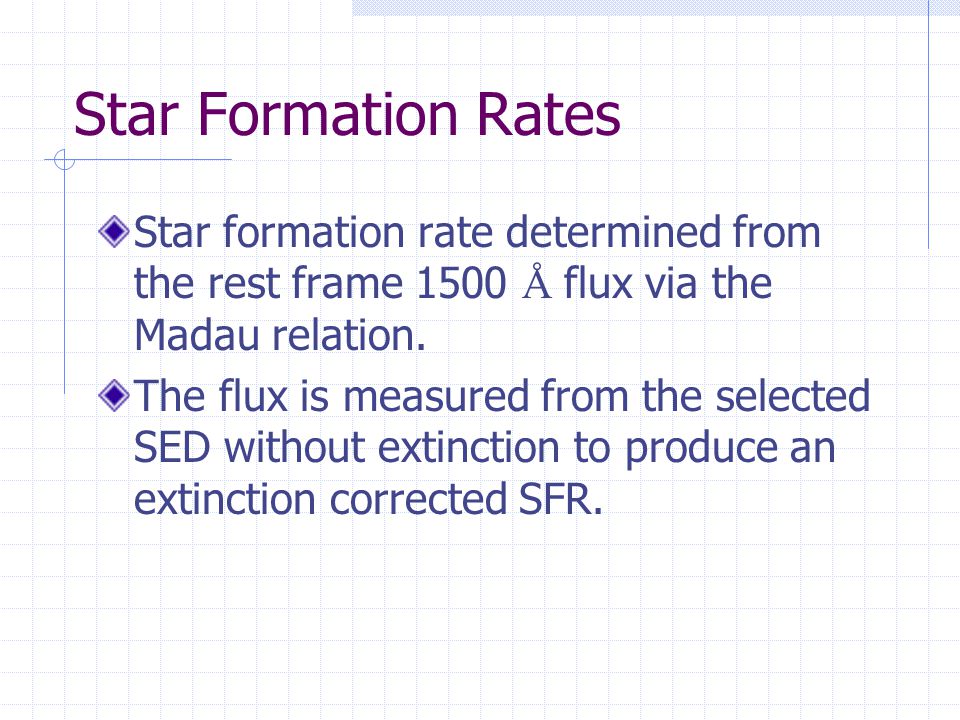 Star Formation Rates

Star formation rate determined from the rest frame 1500 Å flux via the Madau relation.

The flux is measured from the selected SED without extinction to produce an extinction corrected SFR.